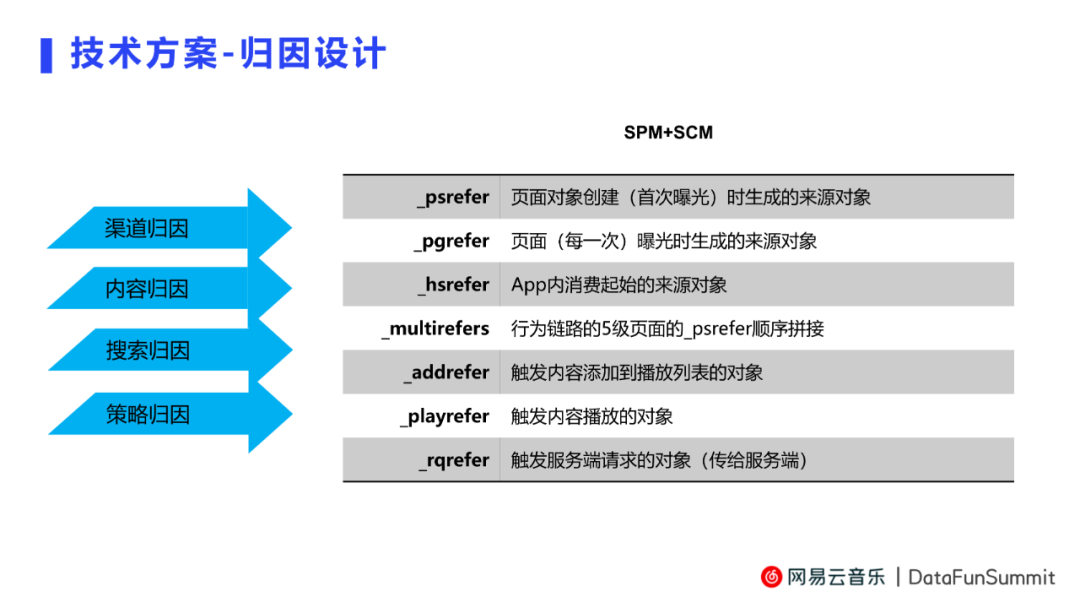 技术方案-归因设计

渠道归因

内容归因

搜索归因

策略归因

SPM+SCM

| _psrefer | 页面对象创建（首次曝光）时生成的来源对象 |
|---|---|
| _pgrefer | 页面（每一次）曝光时生成的来源对象 |
| _hsrefer | App内消费起始的来源对象 |
| _multirefers | 行为链路的5级页面的_psrefer顺序拼接 |
| _addrefer | 触发内容添加到播放列表的对象 |
| _playrefer | 触发内容播放的对象 |
| _rqrefer | 触发服务端请求的对象（传给服务端） |

网易云音乐 | DataFunSummit